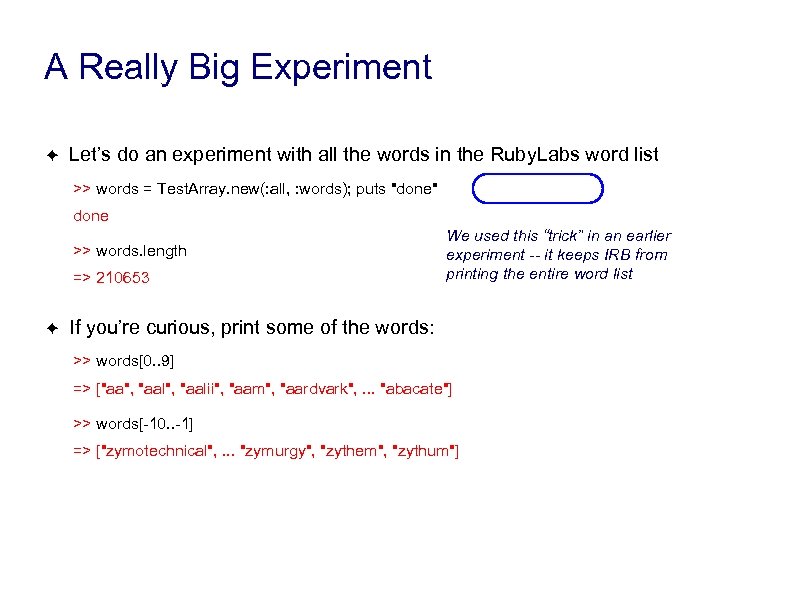 A Really Big Experiment

✦ Let's do an experiment with all the words in the RubyLabs word list

>> words = TestArray.new(:all, :words); puts "done"

done

>> words.length

=> 210653

We used this "trick" in an earlier experiment -- it keeps IRB from printing the entire word list

✦ If you're curious, print some of the words:

>> words[0..9]

=> ["aa", "aal", "aalii", "aam", "aardvark", ... "abacate"]

>> words[-10..-1]

=> ["zymotechnical", ... "zymurgy", "zythem", "zythum"]